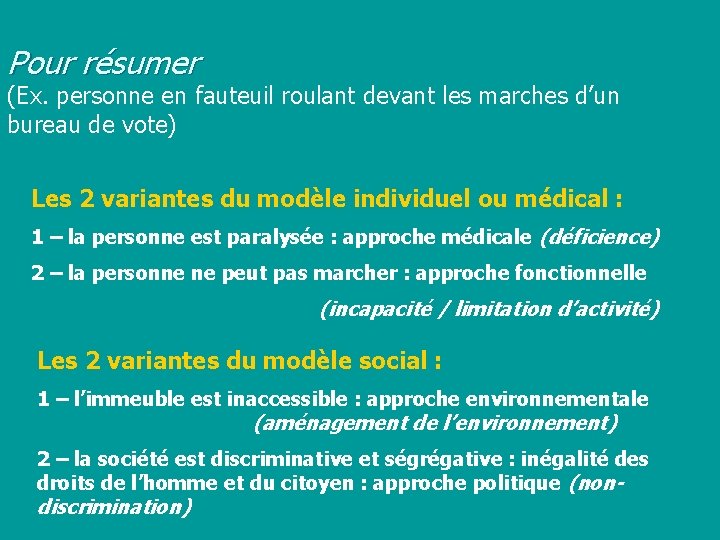 Pour résumer
(Ex. personne en fauteuil roulant devant les marches d'un bureau de vote)

Les 2 variantes du modèle individuel ou médical :

1 – la personne est paralysée : approche médicale (déficience)

2 – la personne ne peut pas marcher : approche fonctionnelle (incapacité / limitation d'activité)

Les 2 variantes du modèle social :

1 – l'immeuble est inaccessible : approche environnementale (aménagement de l'environnement)

2 – la société est discriminative et ségrégative : inégalité des droits de l'homme et du citoyen : approche politique (non-discrimination)